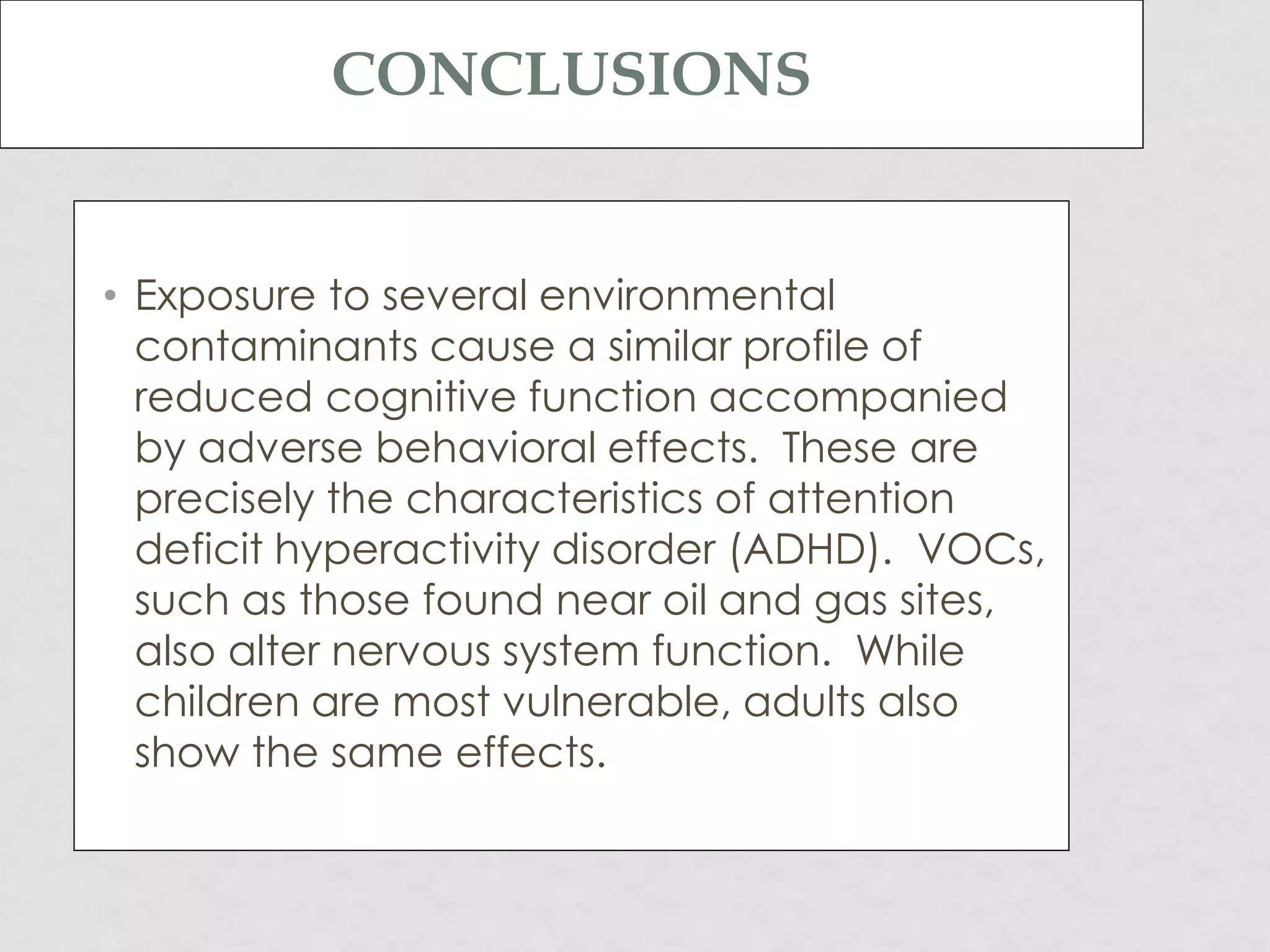 CONCLUSIONS

• Exposure to several environmental contaminants cause a similar profile of reduced cognitive function accompanied by adverse behavioral effects. These are precisely the characteristics of attention deficit hyperactivity disorder (ADHD). VOCs, such as those found near oil and gas sites, also alter nervous system function. While children are most vulnerable, adults also show the same effects.